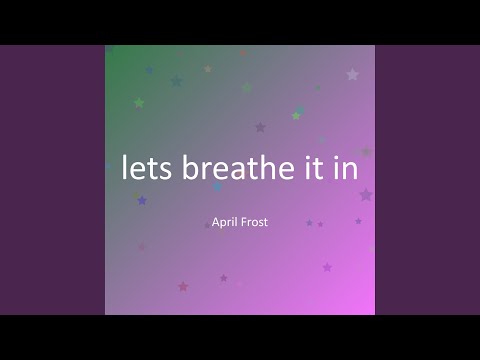 lets breathe it in

April Frost